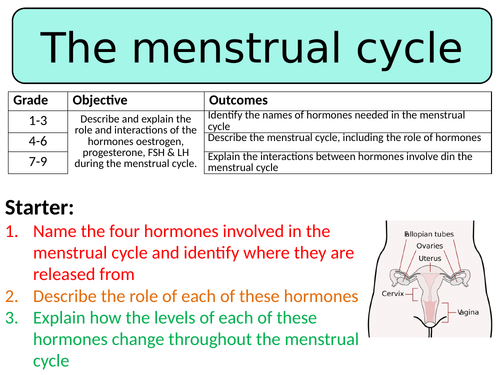 The menstrual cycle

| Grade | Objective | Outcomes |
|---|---|---|
| 1-3 | Describe and explain the role and interactions of the hormones oestrogen, progesterone, FSH & LH during the menstrual cycle. | Identify the names of hormones needed in the menstrual cycle |
| 4-6 | | Describe the menstrual cycle, including the role of hormones |
| 7-9 | | Explain the interactions between hormones involve din the menstrual cycle |

Starter:
1. Name the four hormones involved in the menstrual cycle and identify where they are released from
2. Describe the role of each of these hormones
3. Explain how the levels of each of these hormones change throughout the menstrual cycle

Fallopian tubes
Ovaries
Uterus
Cervix
Vagina